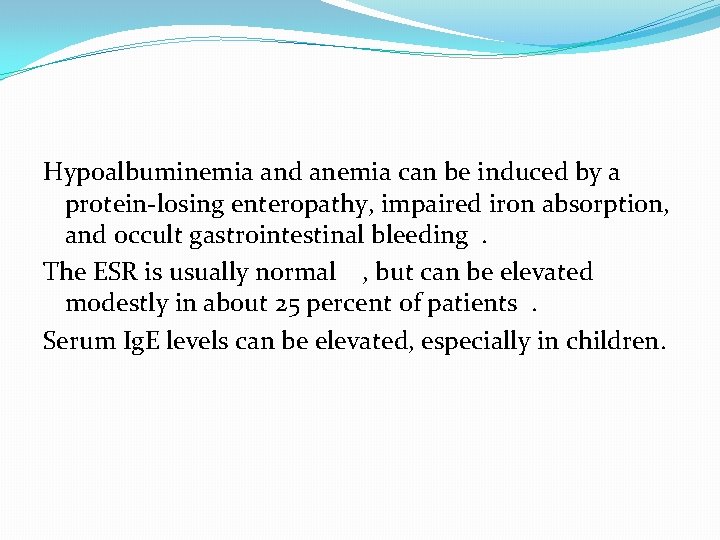 Hypoalbuminemia and anemia can be induced by a protein-losing enteropathy, impaired iron absorption, and occult gastrointestinal bleeding .

The ESR is usually normal , but can be elevated modestly in about 25 percent of patients .

Serum IgE levels can be elevated, especially in children.